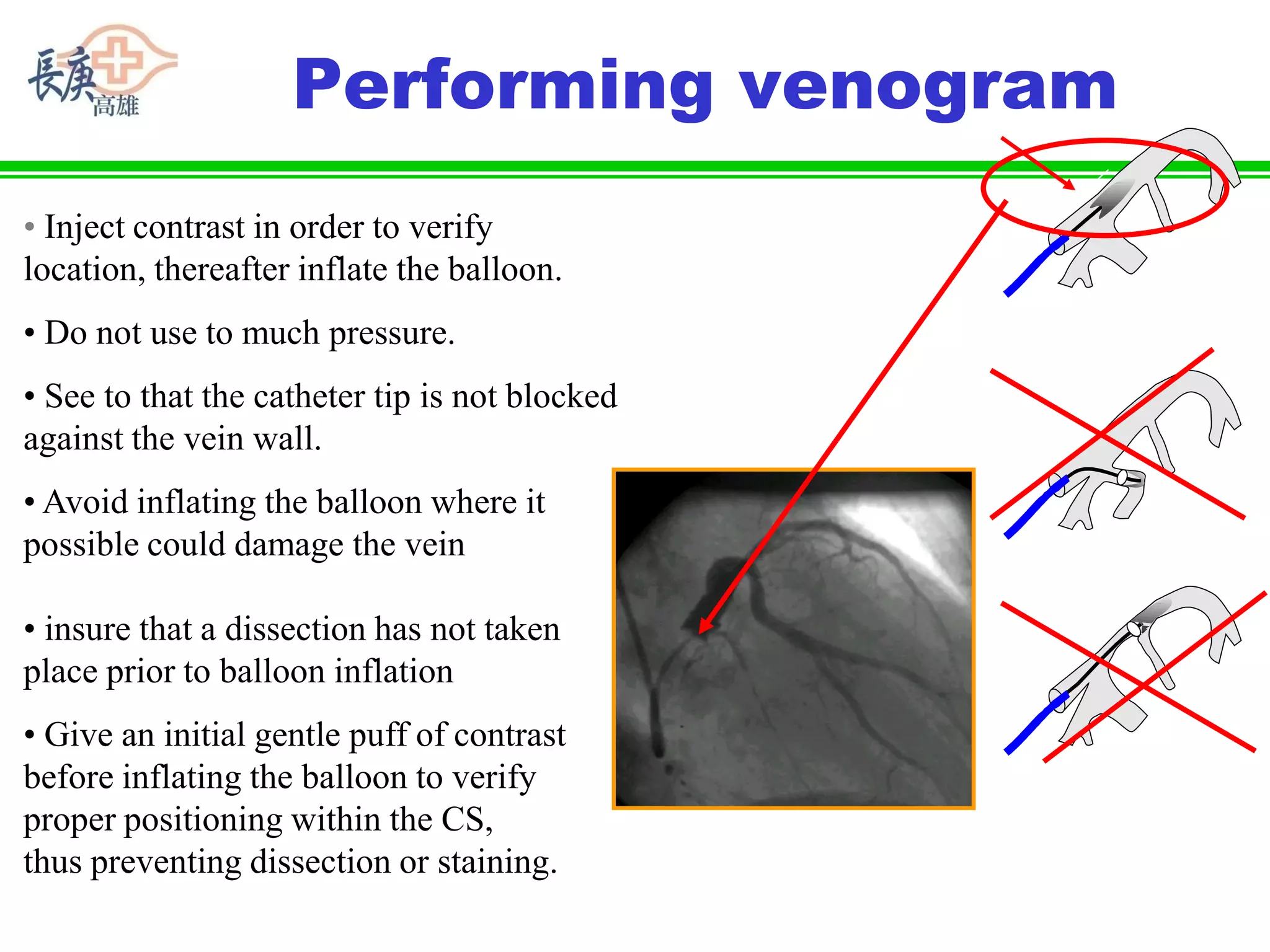 長庚 高雄

Performing venogram

• Inject contrast in order to verify location, thereafter inflate the balloon.

• Do not use to much pressure.

• See to that the catheter tip is not blocked against the vein wall.

• Avoid inflating the balloon where it possible could damage the vein

• insure that a dissection has not taken place prior to balloon inflation

• Give an initial gentle puff of contrast before inflating the balloon to verify proper positioning within the CS, thus preventing dissection or staining.